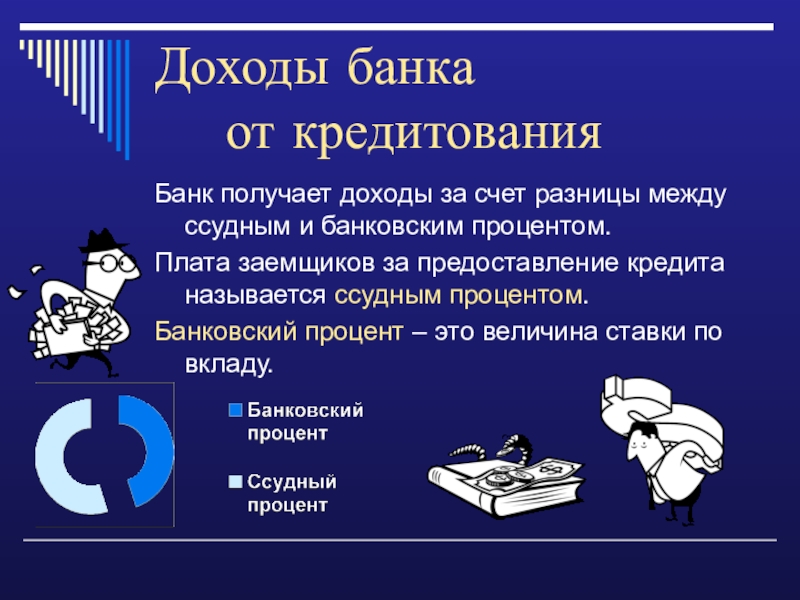 Доходы банка
от кредитования

Банк получает доходы за счет разницы между ссудным и банковским процентом.

Плата заемщиков за предоставление кредита называется ссудным процентом.

Банковский процент – это величина ставки по вкладу.

Банковский процент

Ссудный процент